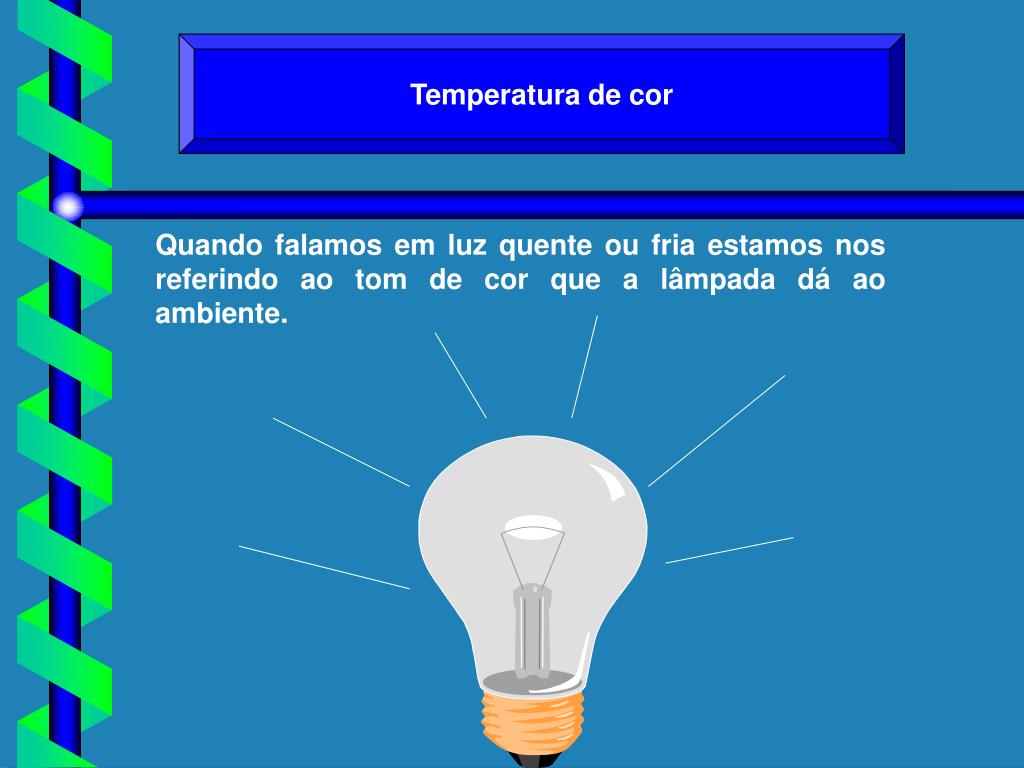 Temperatura de cor

Quando falamos em luz quente ou fria estamos nos referindo ao tom de cor que a lâmpada dá ao ambiente.